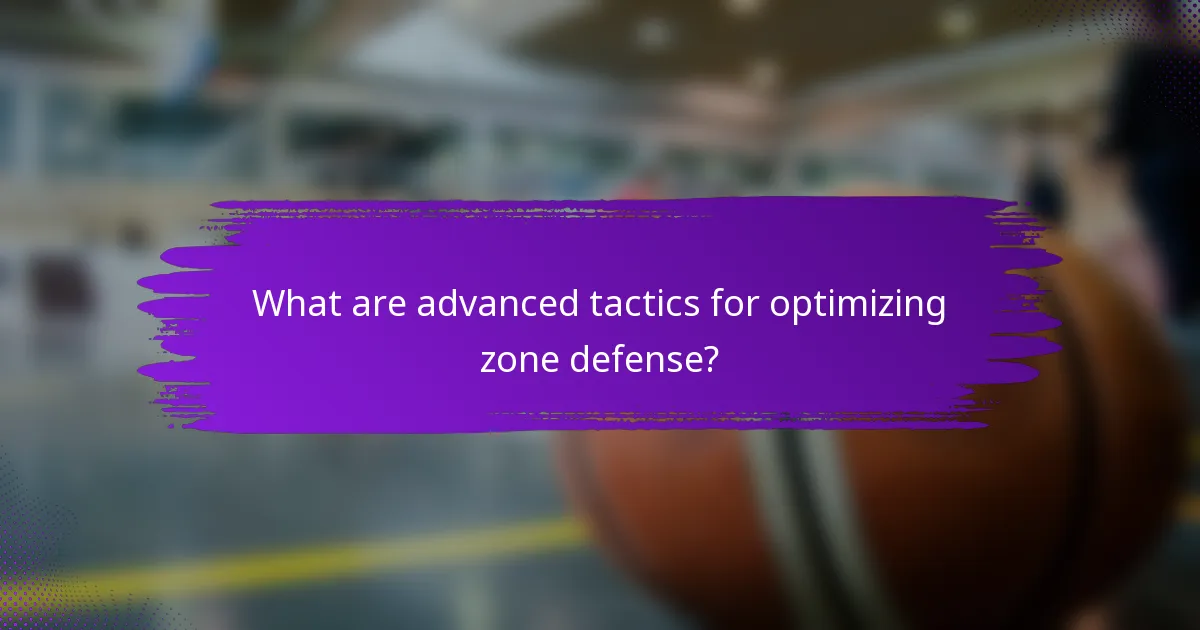 What are advanced tactics for optimizing zone defense?